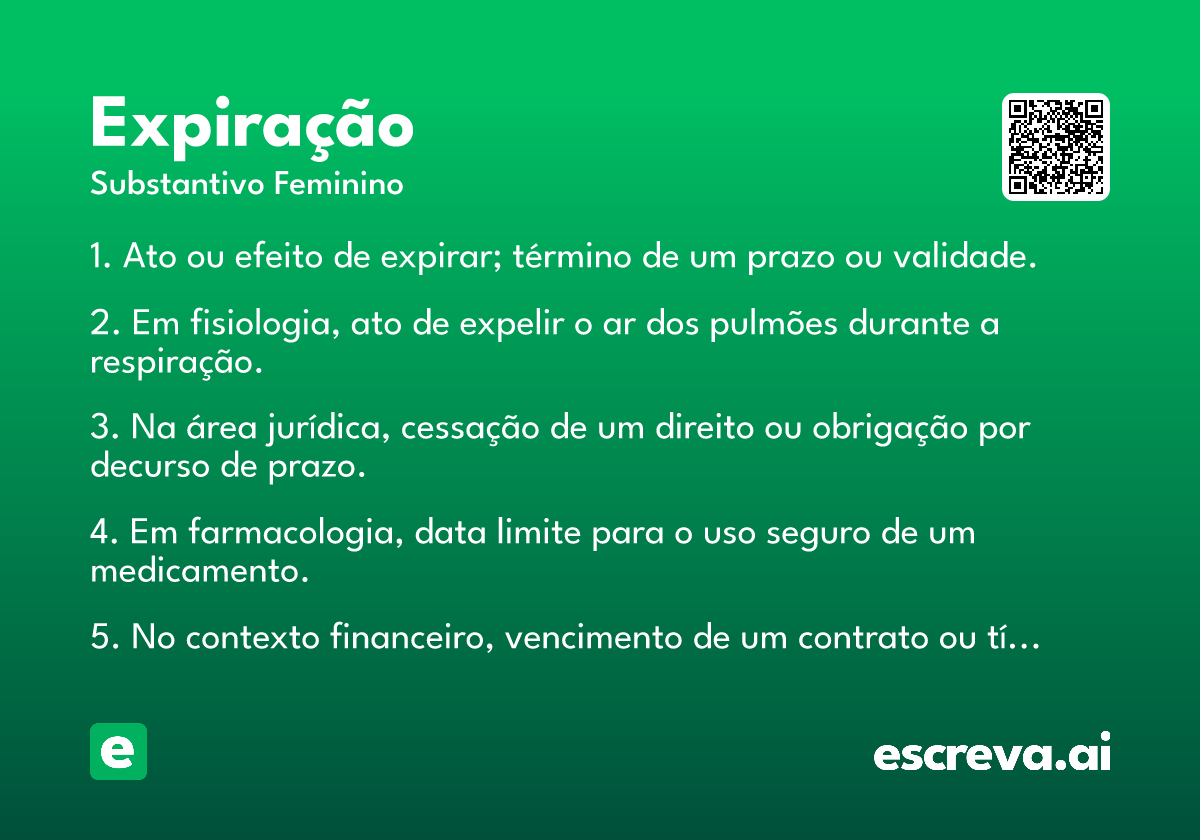 Expiração
Substantivo Feminino

1. Ato ou efeito de expirar; término de um prazo ou validade.

2. Em fisiologia, ato de expelir o ar dos pulmões durante a respiração.

3. Na área jurídica, cessação de um direito ou obrigação por decurso de prazo.

4. Em farmacologia, data limite para o uso seguro de um medicamento.

5. No contexto financeiro, vencimento de um contrato ou tí…

e

escreva.ai